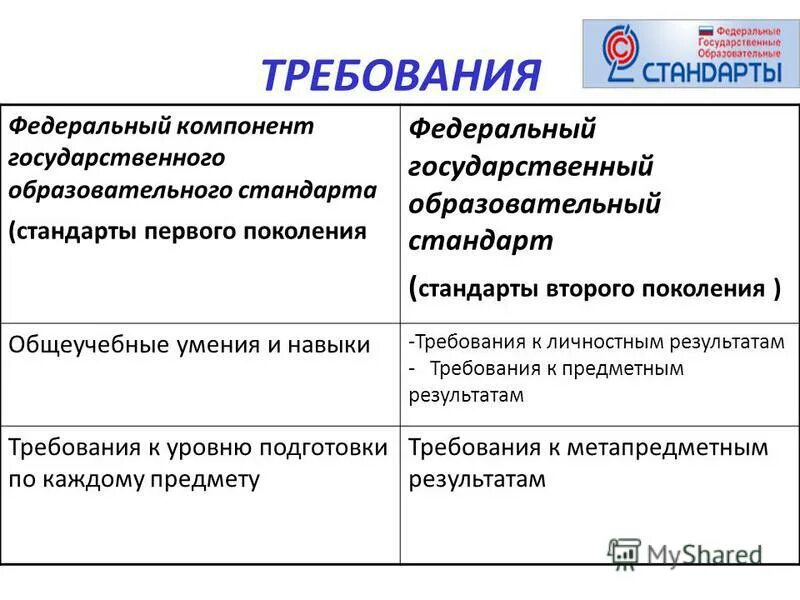 ТРЕБОВАНИЯ

Федеральные Государственные Образовательные СТАНДАРТЫ

| Федеральный компонент государственного образовательного стандарта (стандарты первого поколения | Федеральный государственный образовательный стандарт (стандарты второго поколения ) |
|---|---|
| Общеучебные умения и навыки | -Требования к личностным результатам - Требования к предметным результатам |
| Требования к уровню подготовки по каждому предмету | Требования к метапредметным результатам |

MyShared